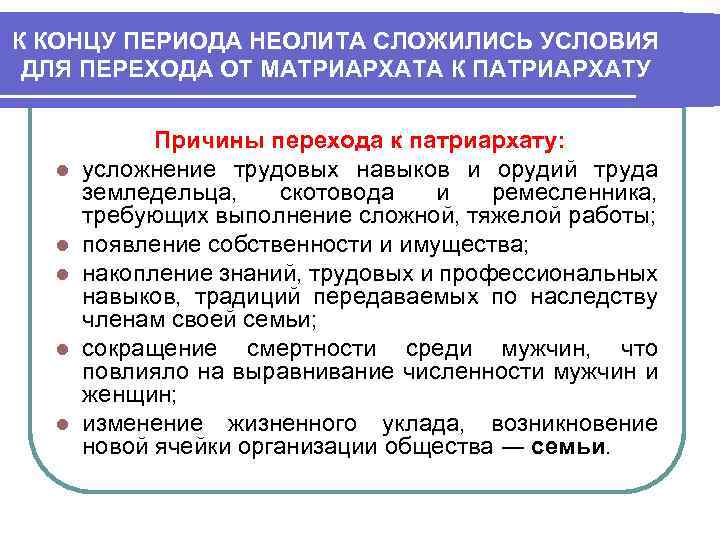 К КОНЦУ ПЕРИОДА НЕОЛИТА СЛОЖИЛИСЬ УСЛОВИЯ ДЛЯ ПЕРЕХОДА ОТ МАТРИАРХАТА К ПАТРИАРХАТУ

Причины перехода к патриархату:

- усложнение трудовых навыков и орудий труда земледельца, скотовода и ремесленника, требующих выполнение сложной, тяжелой работы;
- появление собственности и имущества;
- накопление знаний, трудовых и профессиональных навыков, традиций передаваемых по наследству членам своей семьи;
- сокращение смертности среди мужчин, что повлияло на выравнивание численности мужчин и женщин;
- изменение жизненного уклада, возникновение новой ячейки организации общества — семьи.